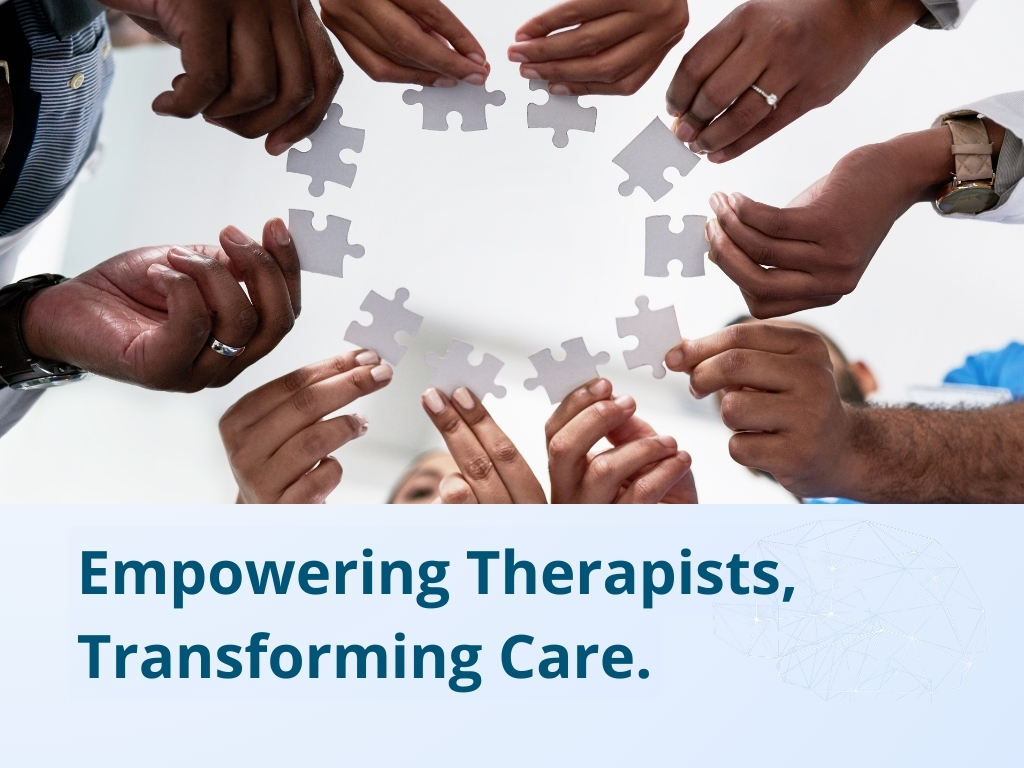 Empowering Therapists,
Transforming Care.